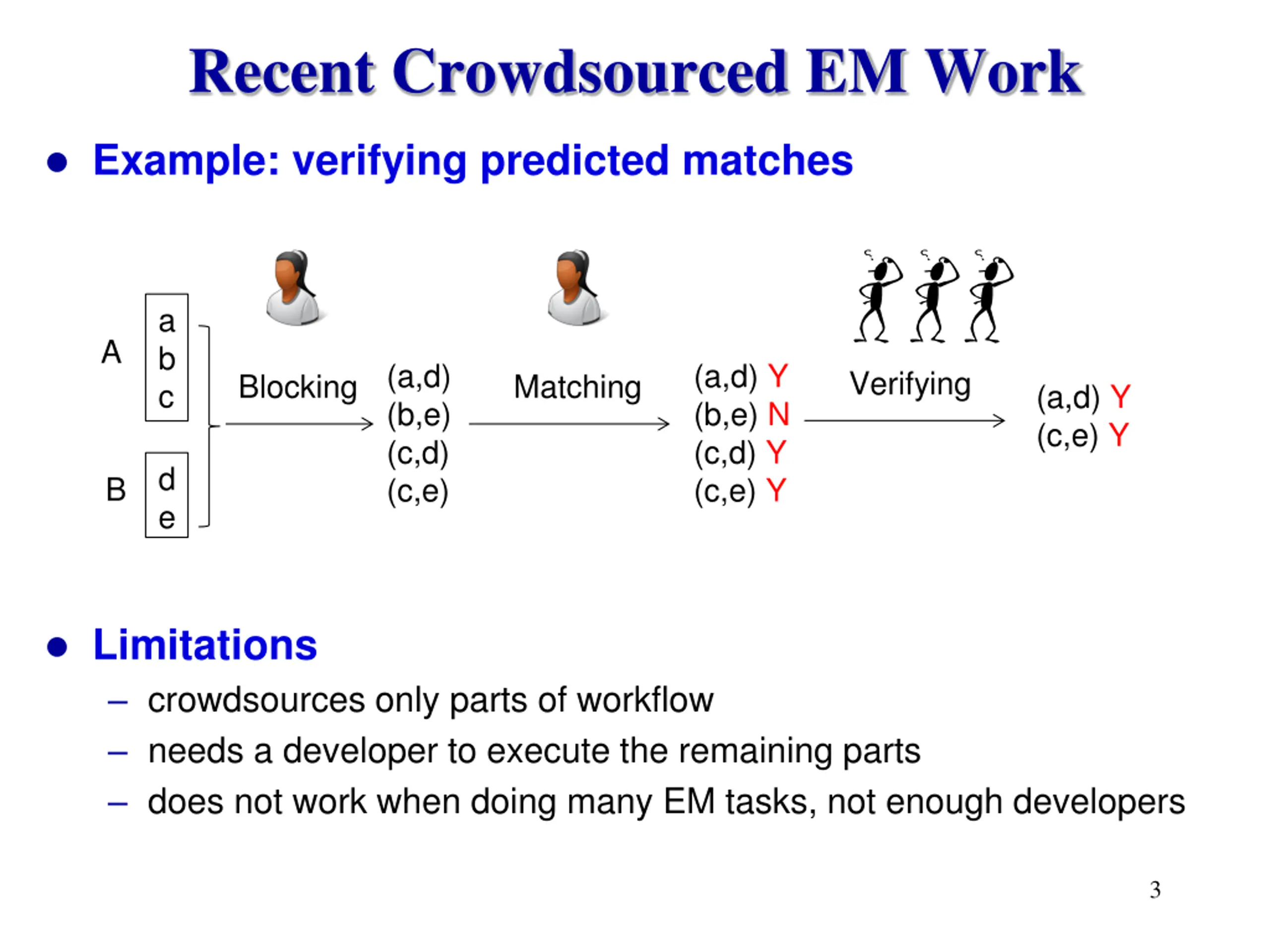 Recent Crowdsourced EM Work

• Example: verifying predicted matches

A
a
b
c

B
d
e

Blocking

(a,d)
(b,e)
(c,d)
(c,e)

Matching

(a,d) Y
(b,e) N
(c,d) Y
(c,e) Y

Verifying

(a,d) Y
(c,e) Y

• Limitations

– crowdsources only parts of workflow
– needs a developer to execute the remaining parts
– does not work when doing many EM tasks, not enough developers

3